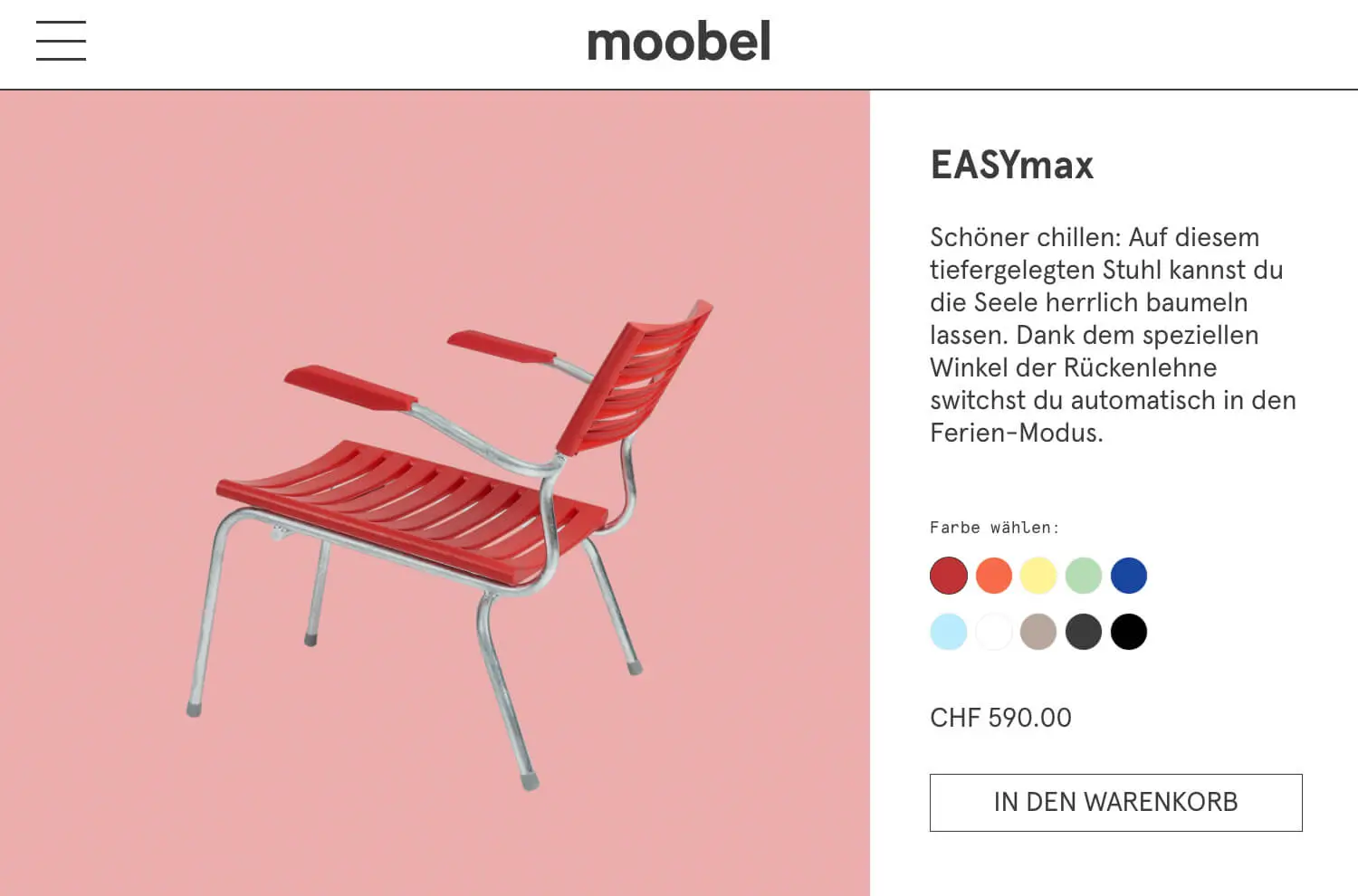 moobel

EASYmax

Schöner chillen: Auf diesem tiefergelegten Stuhl kannst du die Seele herrlich baumeln lassen. Dank dem speziellen Winkel der Rückenlehne switchst du automatisch in den Ferien-Modus.

Farbe wählen:

CHF 590.00

IN DEN WARENKORB